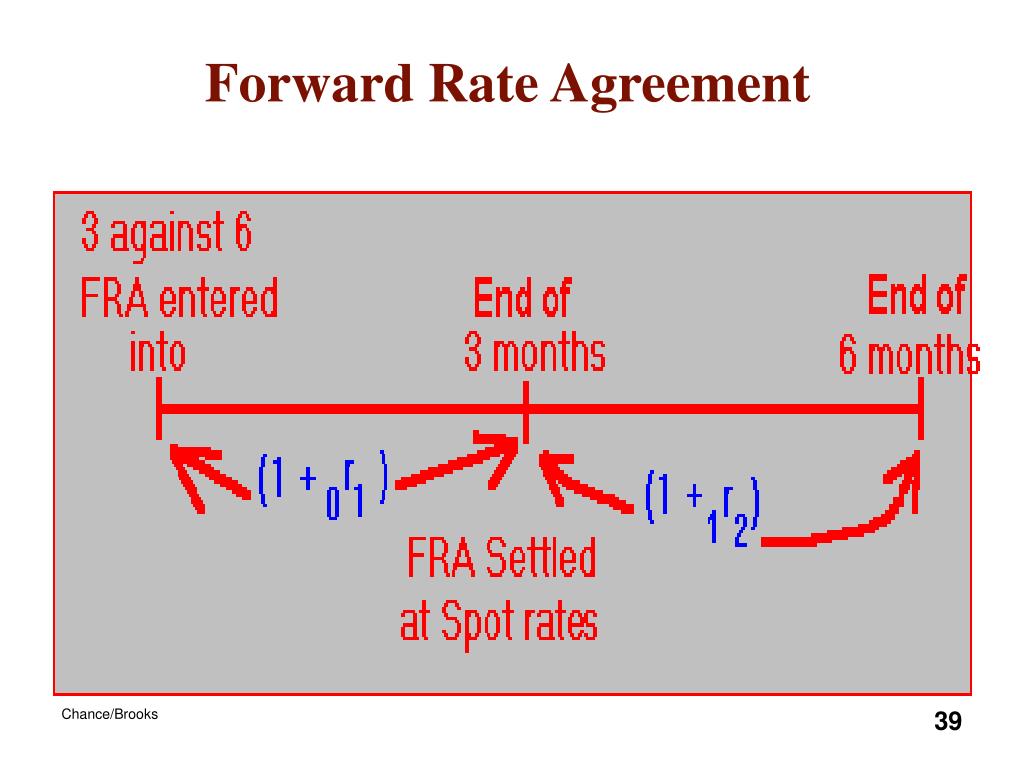 Forward Rate Agreement

3 against 6

FRA entered into

End of 3 months

End of 6 months

$(1 + {}_0r_1)$

$(1 + {}_1r_2)$

FRA Settled at Spot rates

Chance/Brooks

39